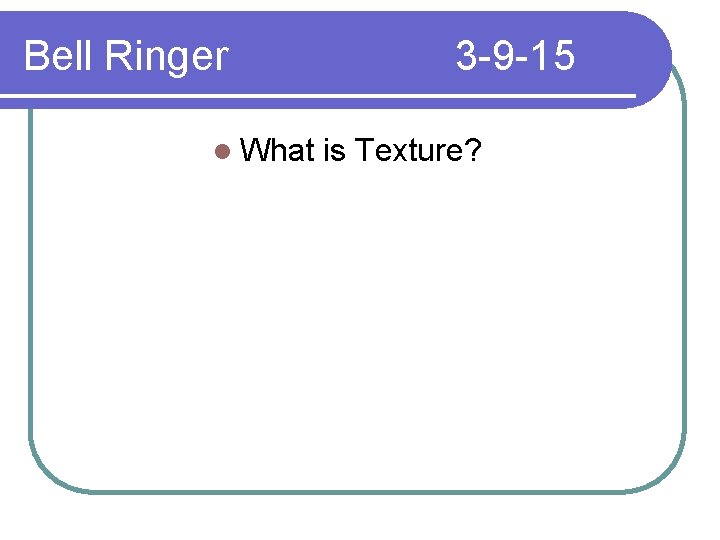 Bell Ringer 3-9-15

What is Texture?